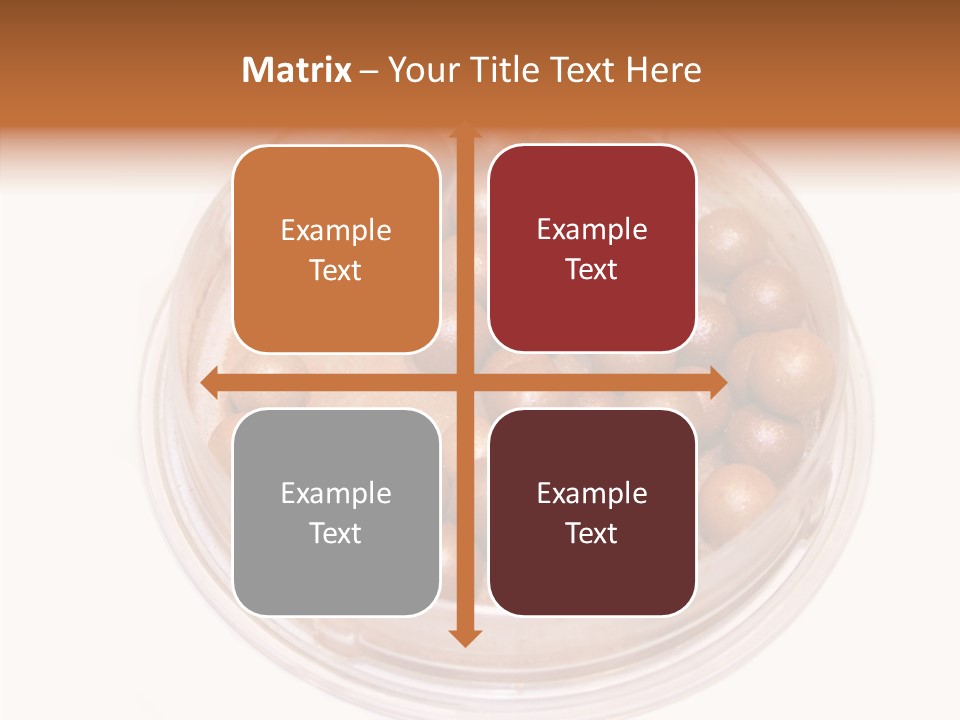 Matrix – Your Title Text Here

Example Text

Example Text

Example Text

Example Text